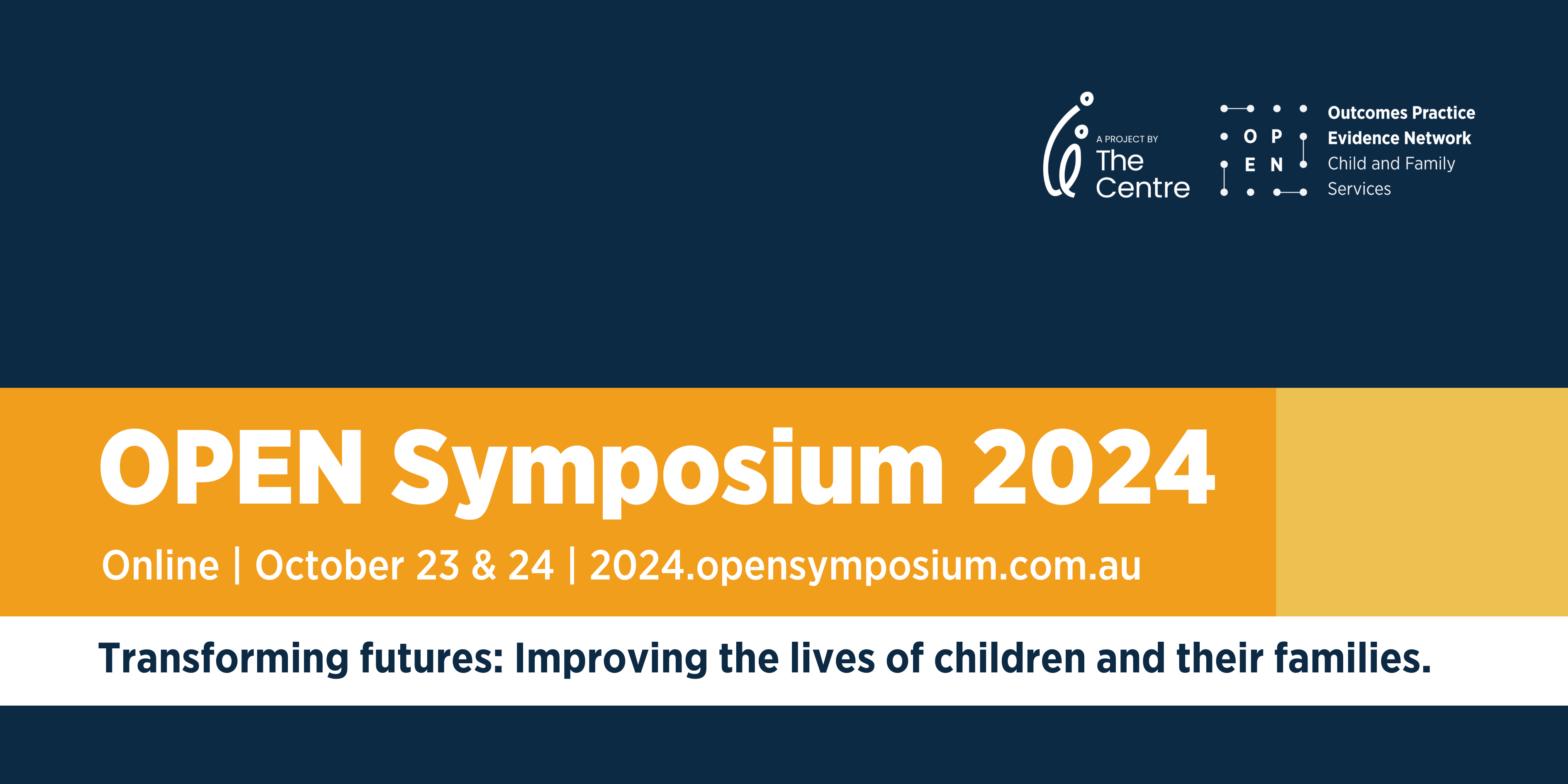 A PROJECT BY
The Centre

O P
E N

Outcomes Practice
Evidence Network
Child and Family
Services

OPEN Symposium 2024

Online | October 23 & 24 | 2024.opensymposium.com.au

Transforming futures: Improving the lives of children and their families.